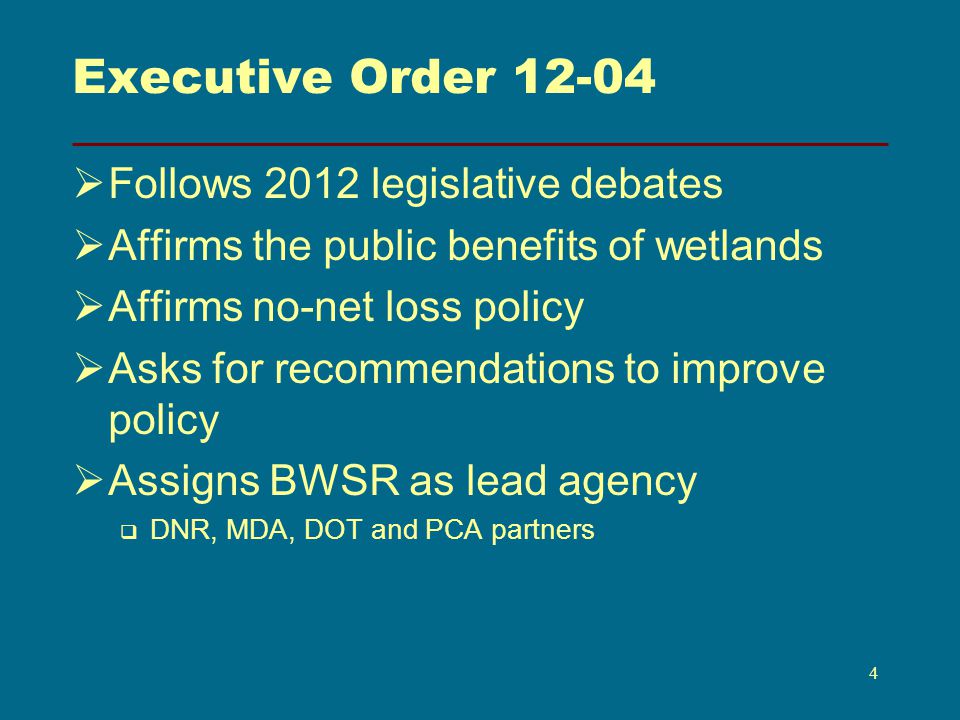 Executive Order 12-04

➢ Follows 2012 legislative debates

➢ Affirms the public benefits of wetlands

➢ Affirms no-net loss policy

➢ Asks for recommendations to improve policy

➢ Assigns BWSR as lead agency

❑ DNR, MDA, DOT and PCA partners

4